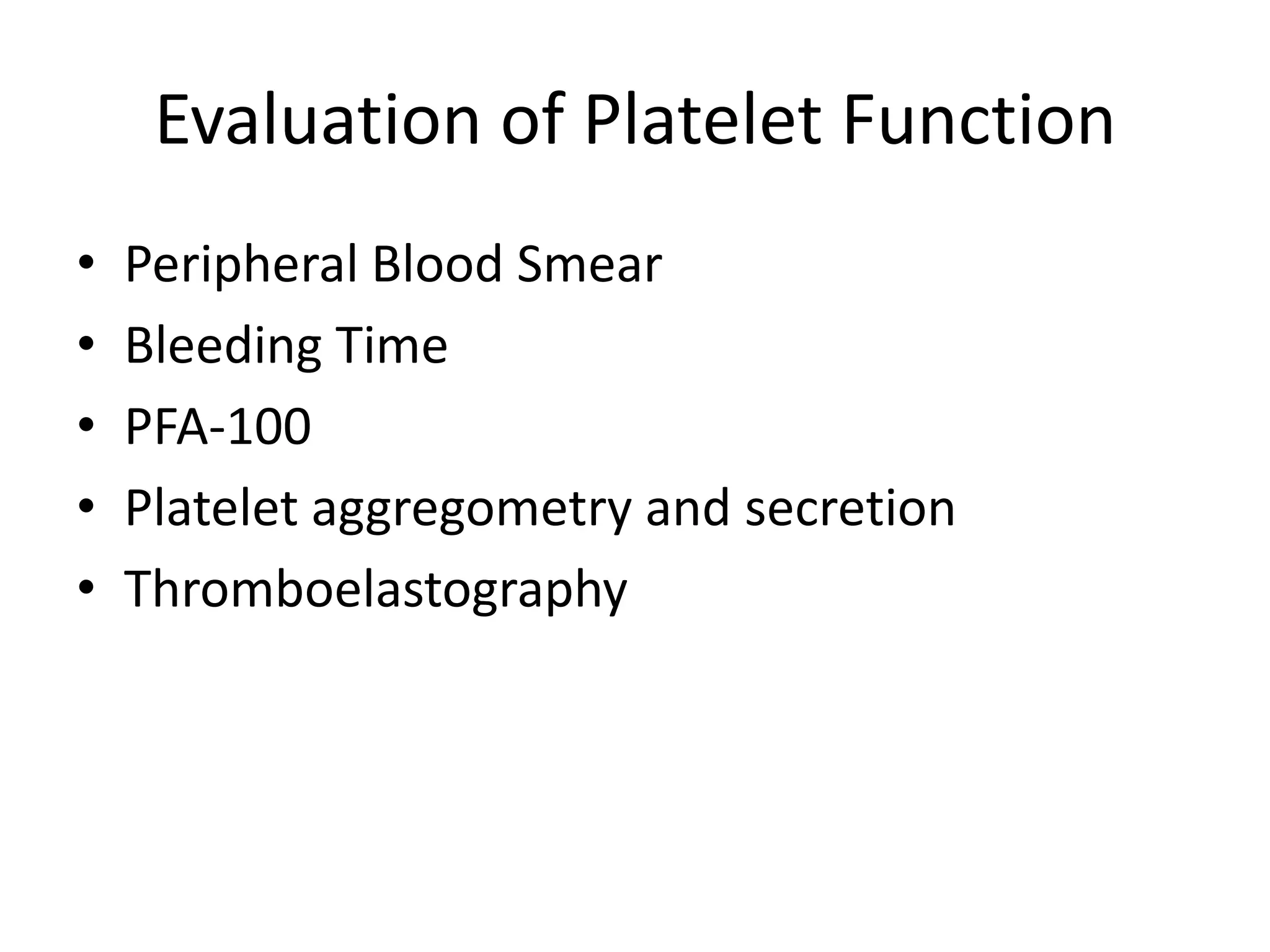 Evaluation of Platelet Function

• Peripheral Blood Smear
• Bleeding Time
• PFA-100
• Platelet aggregometry and secretion
• Thromboelastography